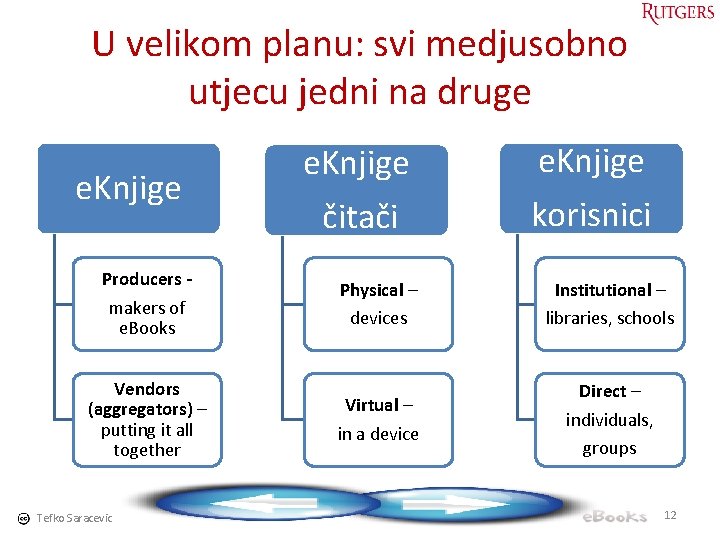 RUTGERS

U velikom planu: svi medjusobno utjecu jedni na druge

eKnjige

Producers - makers of eBooks

Vendors (aggregators) – putting it all together

eKnjige čitači

Physical – devices

Virtual – in a device

eKnjige korisnici

Institutional – libraries, schools

Direct – individuals, groups

Tefko Saracevic

eBooks

12